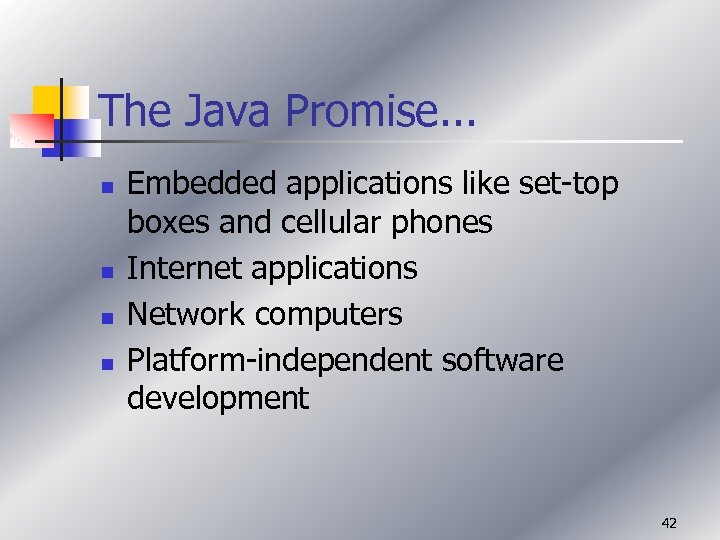 The Java Promise...

- Embedded applications like set-top boxes and cellular phones
- Internet applications
- Network computers
- Platform-independent software development

42